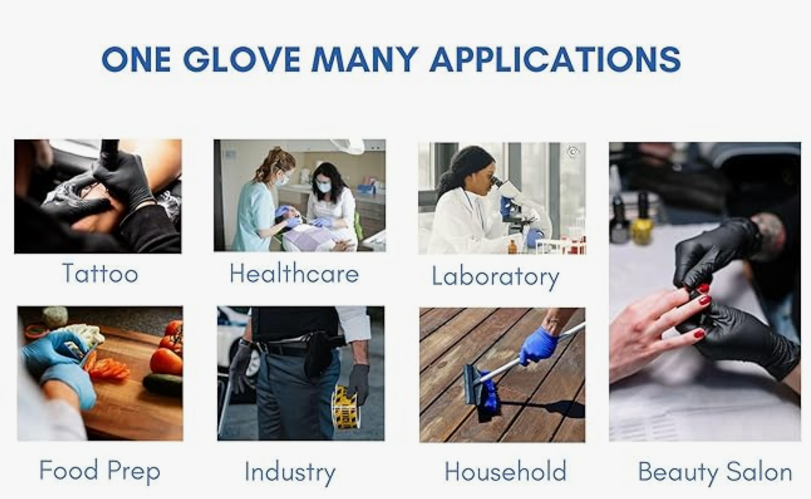 ONE GLOVE MANY APPLICATIONS

Tattoo

Healthcare

Laboratory

Food Prep

Industry

Household

Beauty Salon